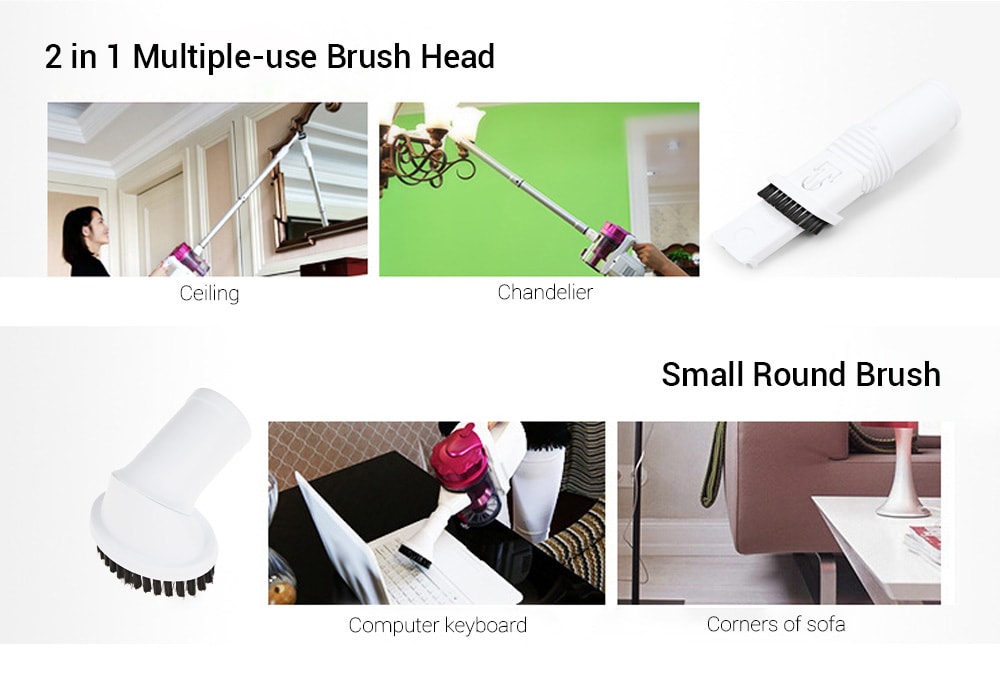 2 in 1 Multiple-use Brush Head

Ceiling

Chandelier

Small Round Brush

Computer keyboard

Corners of sofa